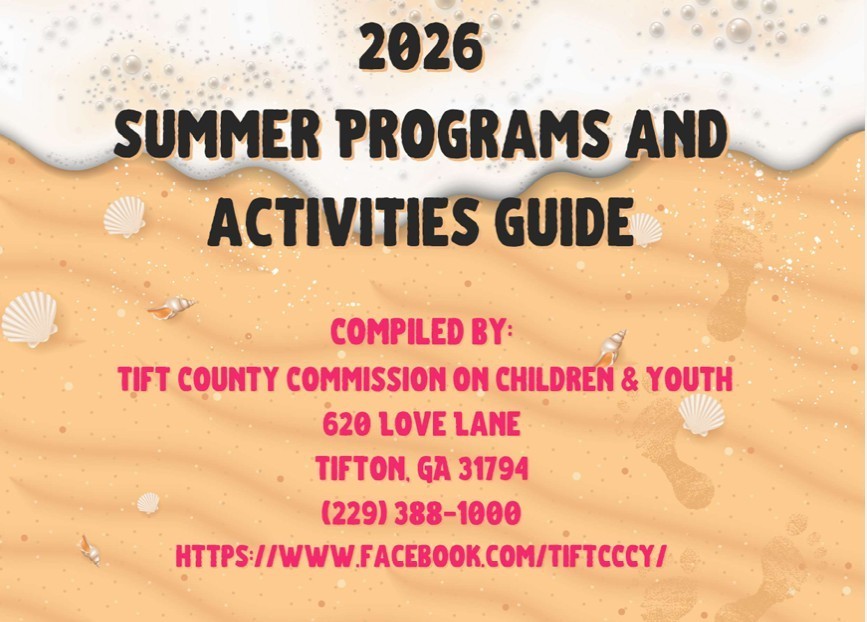 2026
SUMMER PROGRAMS AND ACTIVITIES GUIDE

COMPILED BY:
TIFT COUNTY COMMISSION ON CHILDREN & YOUTH
620 LOVE LANE
TIFTON, GA 31794
(229) 388-1000
HTTPS://WWW.FACEBOOK.COM/TIFTCCCY/